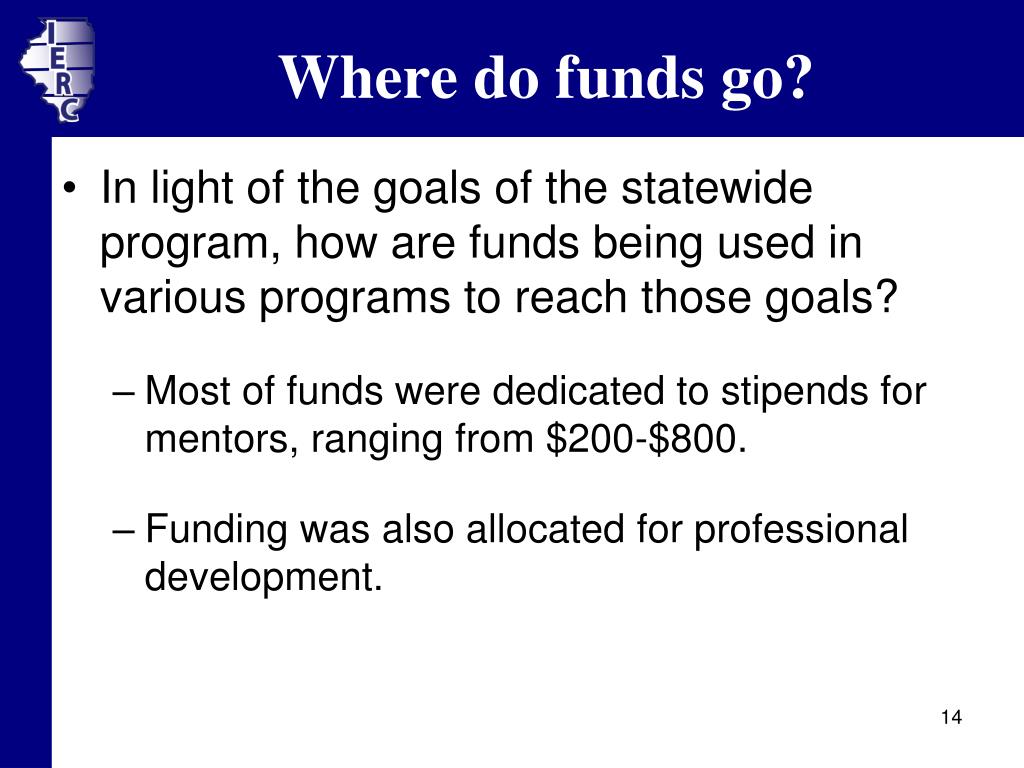 I
E
R
C

Where do funds go?

• In light of the goals of the statewide program, how are funds being used in various programs to reach those goals?

– Most of funds were dedicated to stipends for mentors, ranging from \$200-\$800.

– Funding was also allocated for professional development.

14